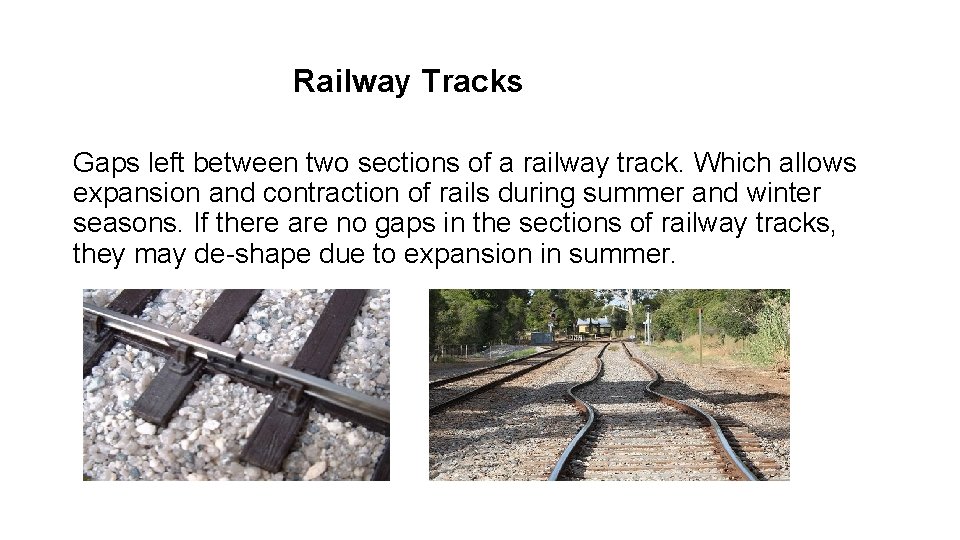 Railway Tracks

Gaps left between two sections of a railway track. Which allows expansion and contraction of rails during summer and winter seasons. If there are no gaps in the sections of railway tracks, they may de-shape due to expansion in summer.